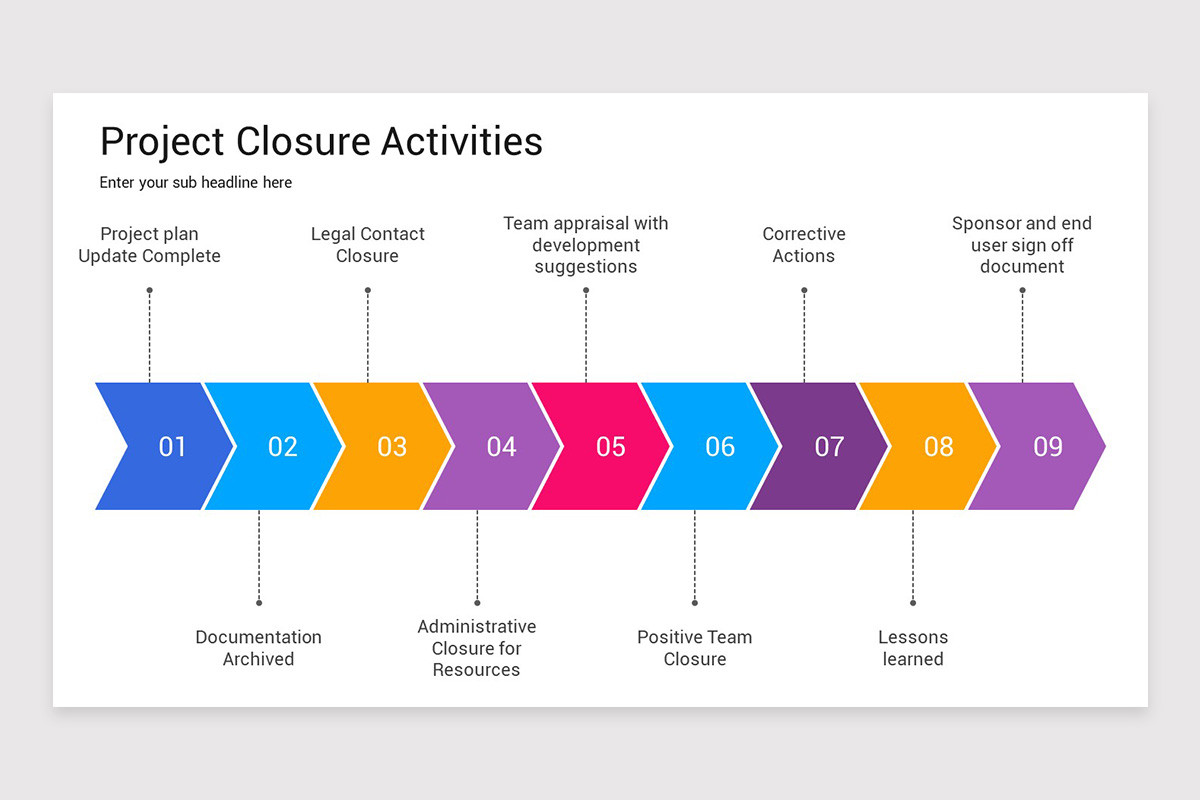 Project Closure Activities

Enter your sub headline here

Project plan Update Complete

Legal Contact Closure

Team appraisal with development suggestions

Corrective Actions

Sponsor and end user sign off document

01

02

03

04

05

06

07

08

09

Documentation Archived

Administrative Closure for Resources

Positive Team Closure

Lessons learned